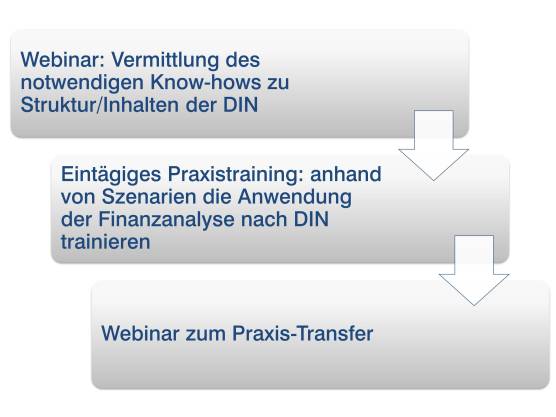 Webinar: Vermittlung des notwendigen Know-hows zu Struktur/Inhalten der DIN

Eintägiges Praxistraining: anhand von Szenarien die Anwendung der Finanzanalyse nach DIN trainieren

Webinar zum Praxis-Transfer